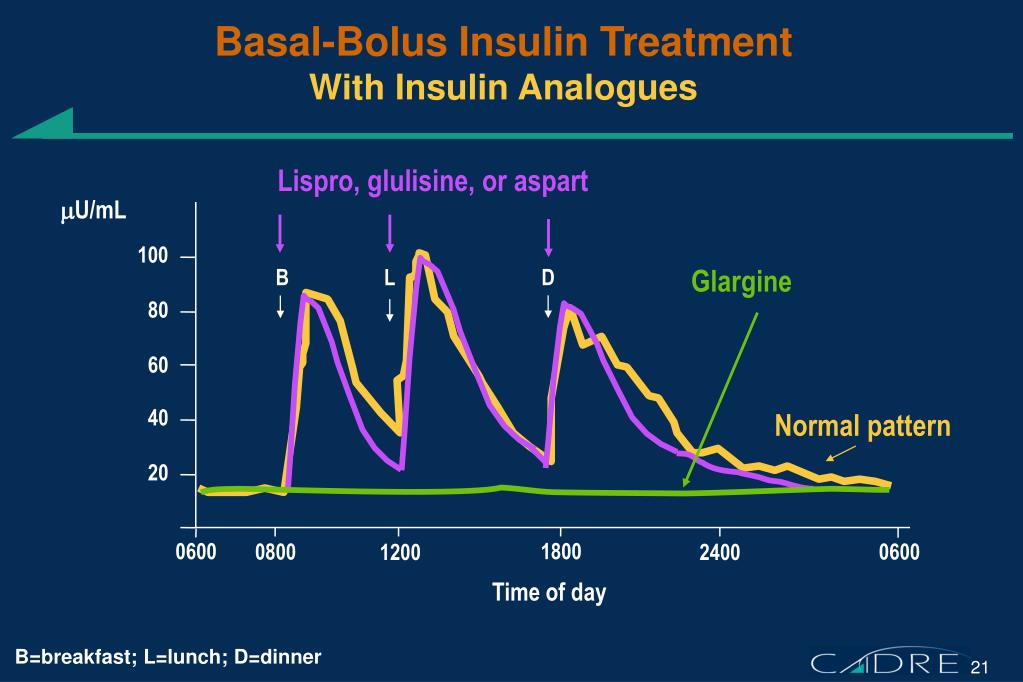 Basal-Bolus Insulin Treatment
With Insulin Analogues

Lispro, glulisine, or aspart

$\mu$U/mL

100
80
60
40
20

B
L
D

Glargine

Normal pattern

0600 0800 1200 1800 2400 0600

Time of day

B=breakfast; L=lunch; D=dinner

CADRE 21